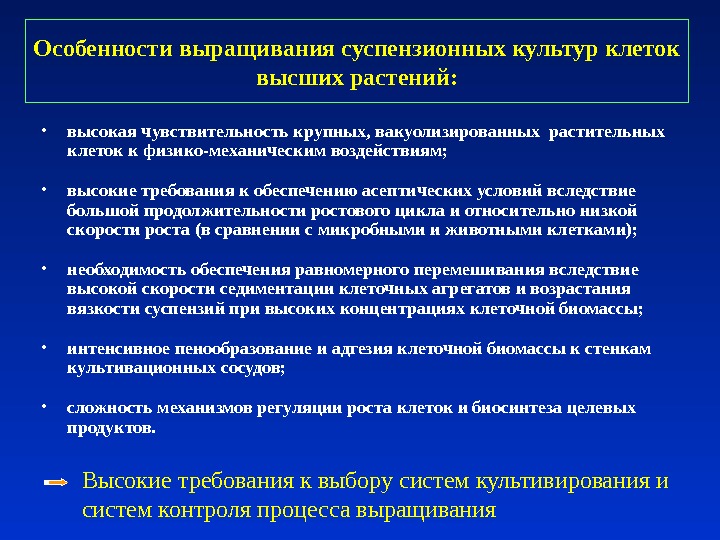 Особенности выращивания суспензионных культур клеток высших растений:

• высокая чувствительность крупных, вакуолизированных растительных клеток к физико-механическим воздействиям;

• высокие требования к обеспечению асептических условий вследствие большой продолжительности ростового цикла и относительно низкой скорости роста (в сравнении с микробными и животными клетками);

• необходимость обеспечения равномерного перемешивания вследствие высокой скорости седиментации клеточных агрегатов и возрастания вязкости суспензий при высоких концентрациях клеточной биомассы;

• интенсивное пенообразование и адгезия клеточной биомассы к стенкам культивационных сосудов;

• сложность механизмов регуляции роста клеток и биосинтеза целевых продуктов.

Высокие требования к выбору систем культивирования и систем контроля процесса выращивания